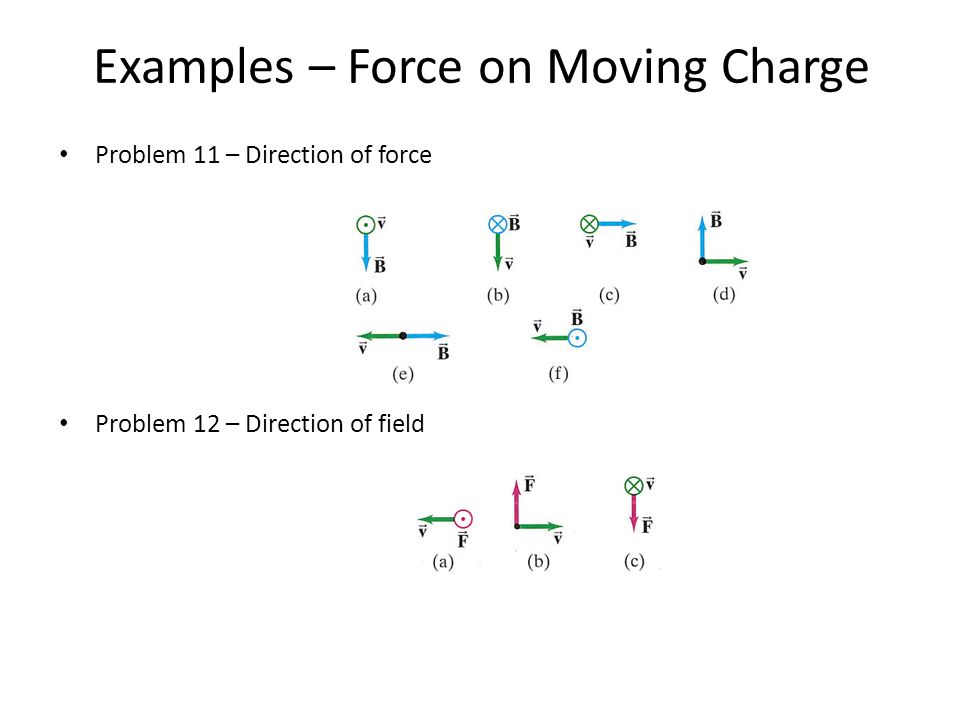 Examples – Force on Moving Charge

• Problem 11 – Direction of force

$\vec{v}$ $\vec{B}$ (a) $\vec{B}$ $\vec{v}$ (b) $\vec{v}$ $\vec{B}$ (c) $\vec{B}$ $\vec{v}$ (d)

$\vec{v}$ $\vec{B}$ (e) $\vec{v}$ $\vec{B}$ (f)

• Problem 12 – Direction of field

$\vec{v}$ $\vec{F}$ (a) $\vec{F}$ $\vec{v}$ (b) $\vec{v}$ $\vec{F}$ (c)